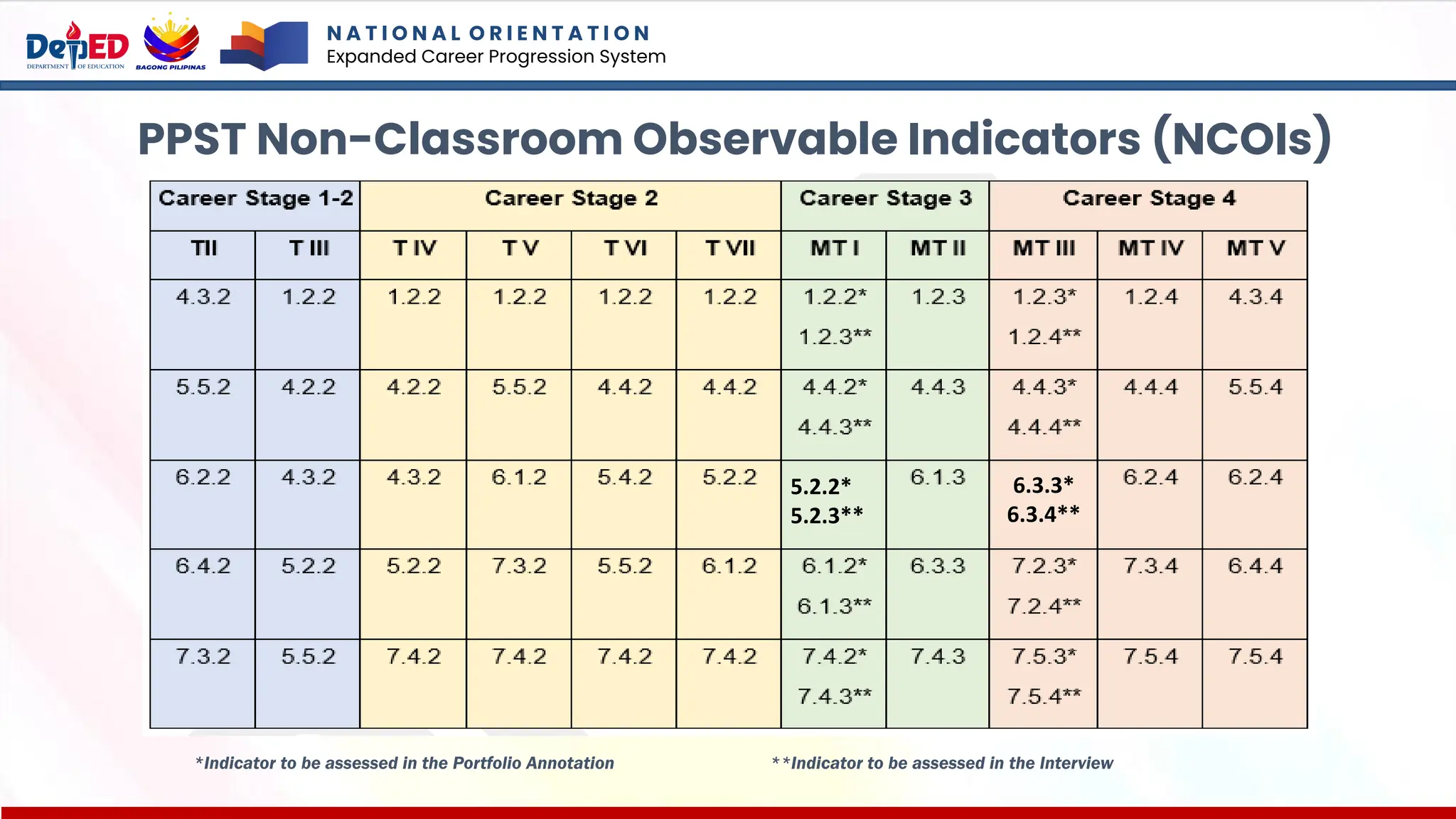 DepED DEPARTMENT OF EDUCATION

BAGONG PILIPINAS

NATIONAL ORIENTATION
Expanded Career Progression System

PPST Non-Classroom Observable Indicators (NCOIs)

| Career Stage 1-2 | | Career Stage 2 | | | | Career Stage 3 | | Career Stage 4 | | |
|---|---|---|---|---|---|---|---|---|---|---|
| TII | T III | T IV | T V | T VI | T VII | MT I | MT II | MT III | MT IV | MT V |
| 4.3.2 | 1.2.2 | 1.2.2 | 1.2.2 | 1.2.2 | 1.2.2 | 1.2.2* 1.2.3** | 1.2.3 | 1.2.3* 1.2.4** | 1.2.4 | 4.3.4 |
| 5.5.2 | 4.2.2 | 4.2.2 | 5.5.2 | 4.4.2 | 4.4.2 | 4.4.2* 4.4.3** | 4.4.3 | 4.4.3* 4.4.4** | 4.4.4 | 5.5.4 |
| 6.2.2 | 4.3.2 | 4.3.2 | 6.1.2 | 5.4.2 | 5.2.2 | 5.2.2* 5.2.3** | 6.1.3 | 6.3.3* 6.3.4** | 6.2.4 | 6.2.4 |
| 6.4.2 | 5.2.2 | 5.2.2 | 7.3.2 | 5.5.2 | 6.1.2 | 6.1.2* 6.1.3** | 6.3.3 | 7.2.3* 7.2.4** | 7.3.4 | 6.4.4 |
| 7.3.2 | 5.5.2 | 7.4.2 | 7.4.2 | 7.4.2 | 7.4.2 | 7.4.2* 7.4.3** | 7.4.3 | 7.5.3* 7.5.4** | 7.5.4 | 7.5.4 |

*Indicator to be assessed in the Portfolio Annotation

**Indicator to be assessed in the Interview